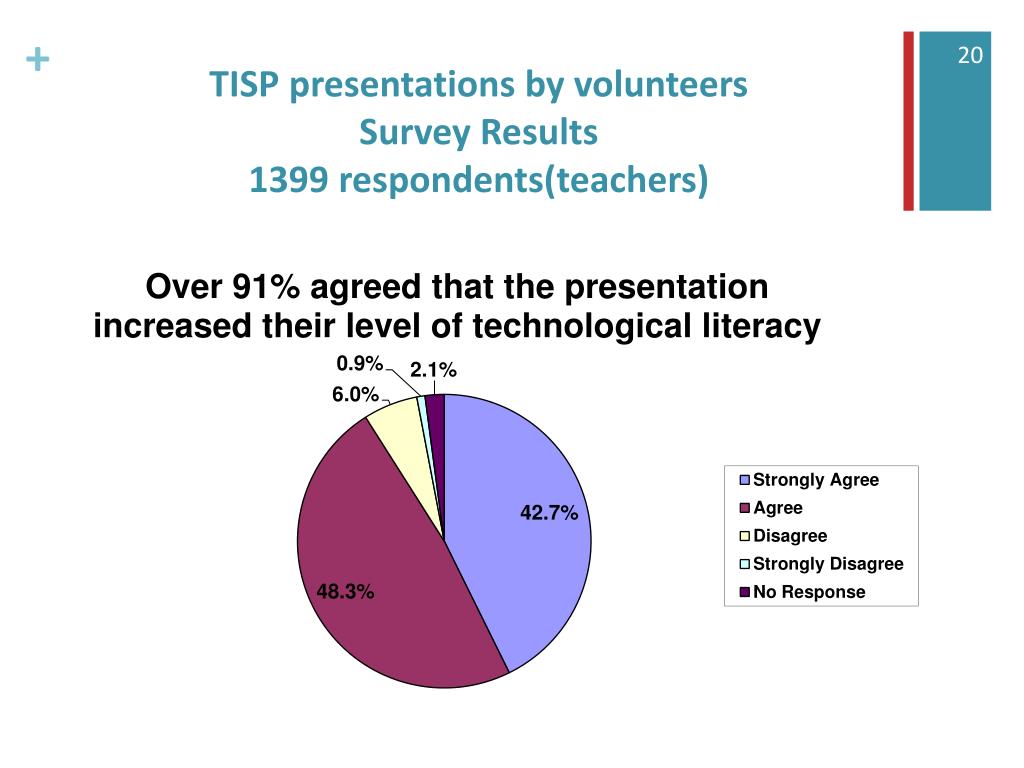 +

20

TISP presentations by volunteers
Survey Results
1399 respondents(teachers)

Over 91% agreed that the presentation increased their level of technological literacy

0.9%
2.1%
6.0%
42.7%
48.3%

Strongly Agree
Agree
Disagree
Strongly Disagree
No Response